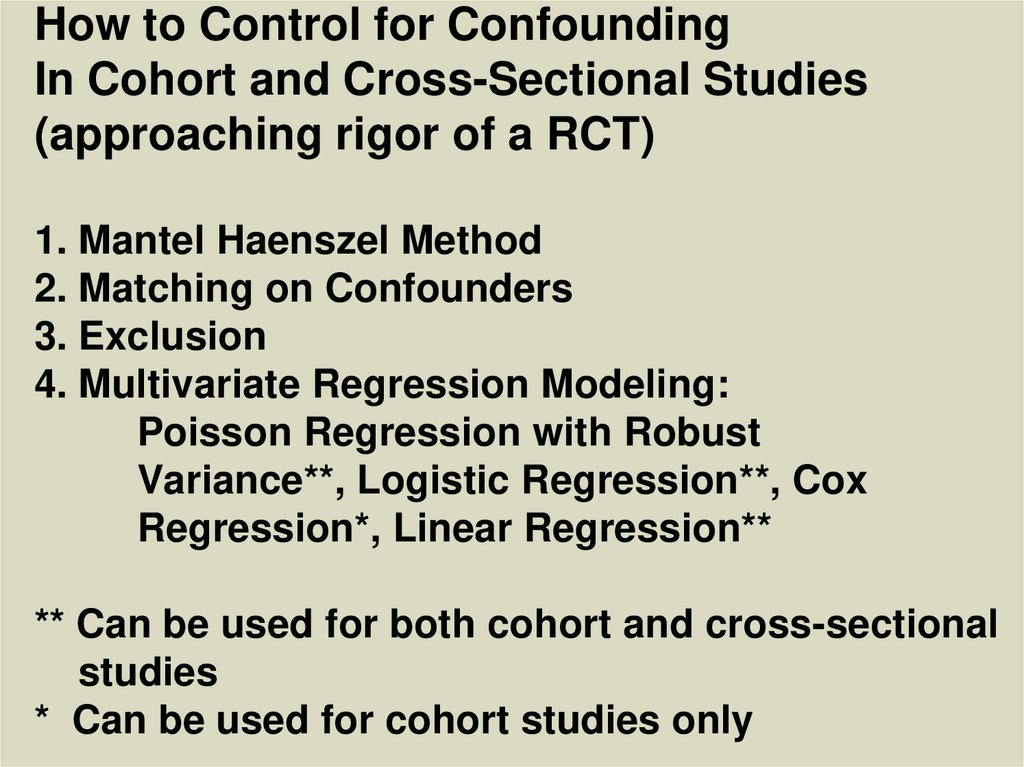 How to Control for Confounding
In Cohort and Cross-Sectional Studies
(approaching rigor of a RCT)

1. Mantel Haenszel Method
2. Matching on Confounders
3. Exclusion
4. Multivariate Regression Modeling:
Poisson Regression with Robust Variance**, Logistic Regression**, Cox Regression*, Linear Regression**

** Can be used for both cohort and cross-sectional studies
* Can be used for cohort studies only